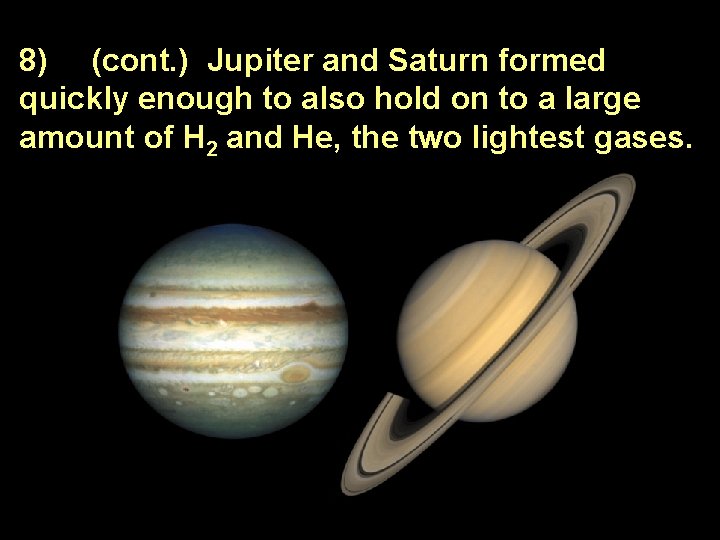 8)     (cont.)  Jupiter and Saturn formed quickly enough to also hold on to a large amount of $H_2$ and He, the two lightest gases.